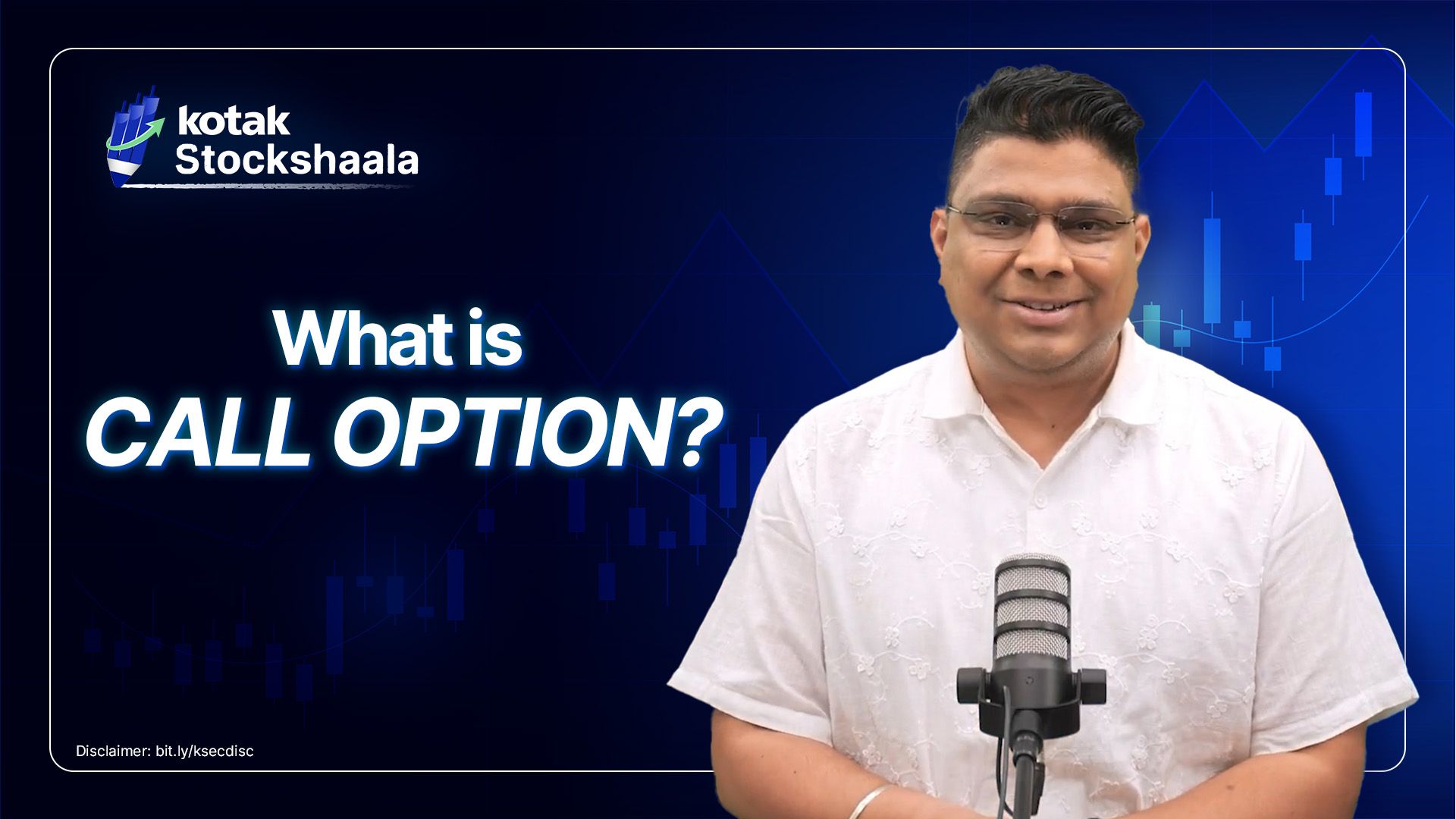 kotak
Stockshaala

What is
CALL OPTION?

Disclaimer: bit.ly/ksecdisc